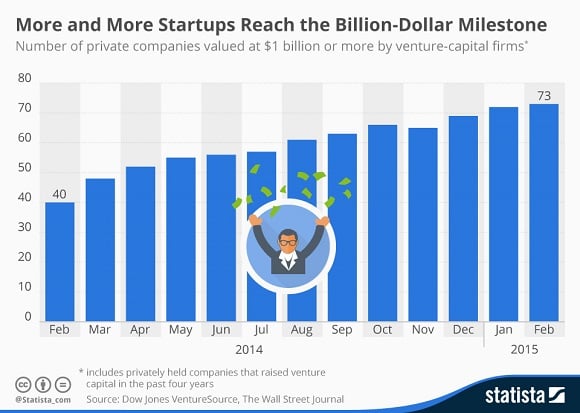 More and More Startups Reach the Billion-Dollar Milestone

Number of private companies valued at $1 billion or more by venture-capital firms*

80
70
60
50
40
30
20
10
0

40

73

Feb Mar Apr May Jun Jul Aug Sep Oct Nov Dec Jan Feb

2014

2015

* includes privately held companies that raised venture capital in the past four years

Source: Dow Jones VentureSource, The Wall Street Journal

@Statista_com

statista